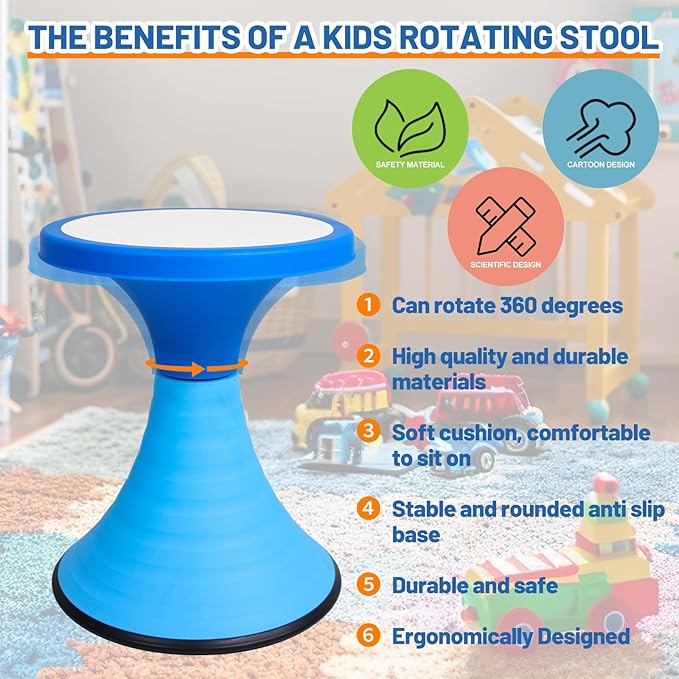 THE BENEFITS OF A KIDS ROTATING STOOL

SAFETY MATERIAL

CARTOON DESIGN

SCIENTIFIC DESIGN

1 Can rotate 360 degrees

2 High quality and durable materials

3 Soft cushion, comfortable to sit on

4 Stable and rounded anti slip base

5 Durable and safe

6 Ergonomically Designed